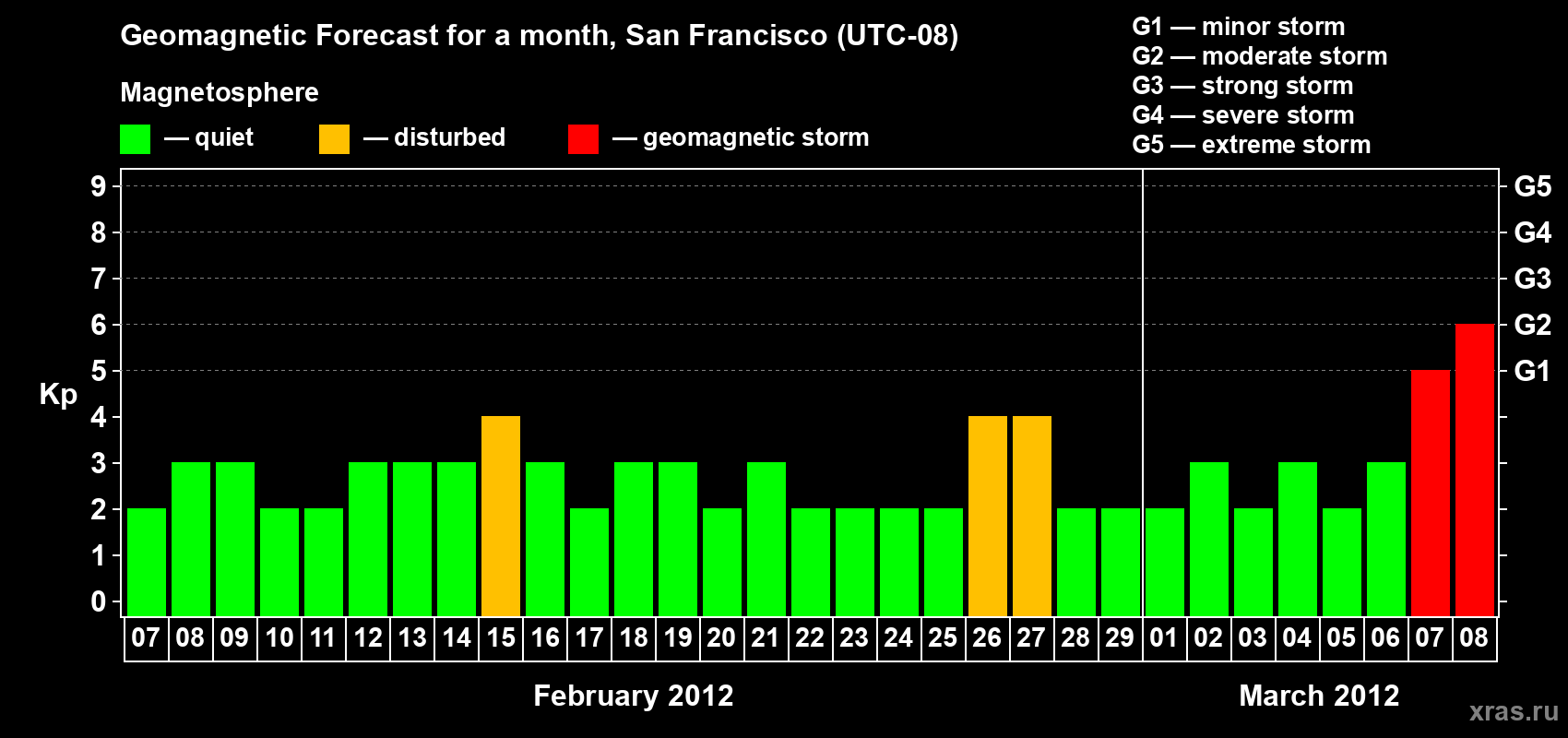 Geomagnetic Forecast for a month, San Francisco (UTC-08)

Magnetosphere

— quiet — disturbed — geomagnetic storm

G1 — minor storm
G2 — moderate storm
G3 — strong storm
G4 — severe storm
G5 — extreme storm

Kp

9
8
7
6
5
4
3
2
1
0

G5
G4
G3
G2
G1

07 08 09 10 11 12 13 14 15 16 17 18 19 20 21 22 23 24 25 26 27 28 29 01 02 03 04 05 06 07 08

February 2012

March 2012

xras.ru